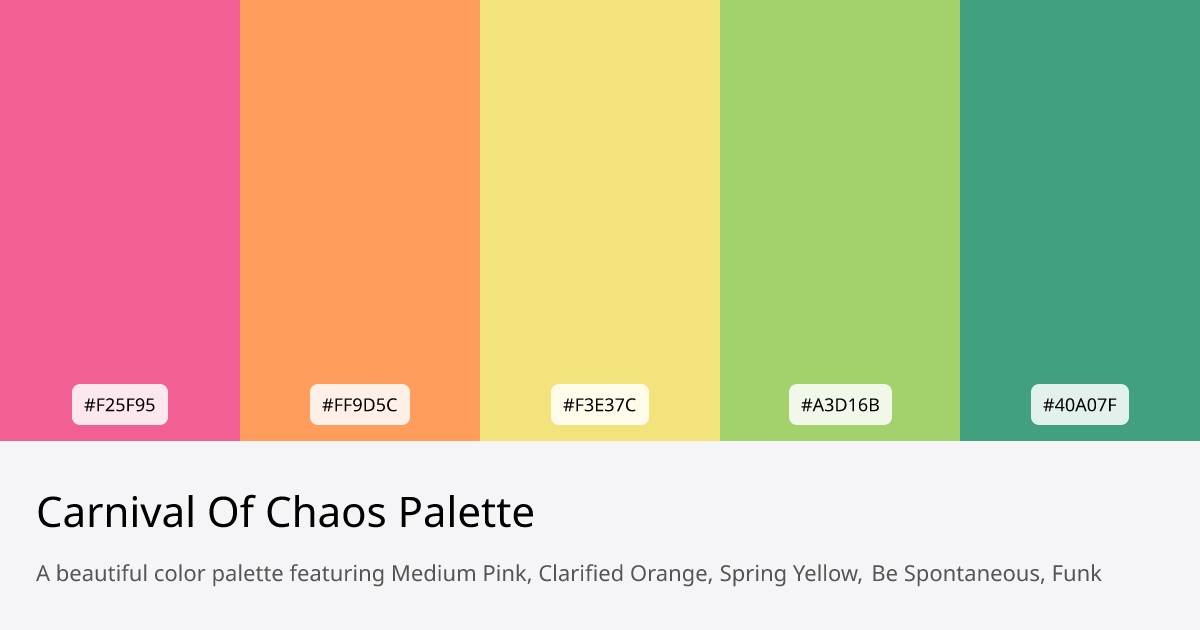 #F25F95

#FF9D5C

#F3E37C

#A3D16B

#40A07F

Carnival Of Chaos Palette

A beautiful color palette featuring Medium Pink, Clarified Orange, Spring Yellow, Be Spontaneous, Funk